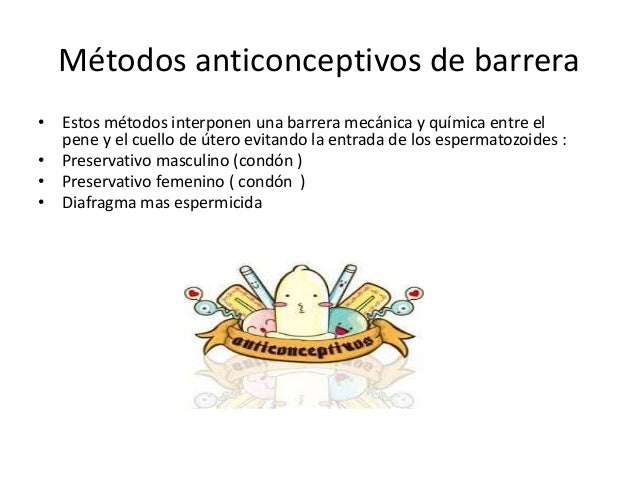 Métodos anticonceptivos de barrera

• Estos métodos interponen una barrera mecánica y química entre el pene y el cuello de útero evitando la entrada de los espermatozoides :
• Preservativo masculino (condón )
• Preservativo femenino ( condón )
• Diafragma mas espermicida

anticonceptivos